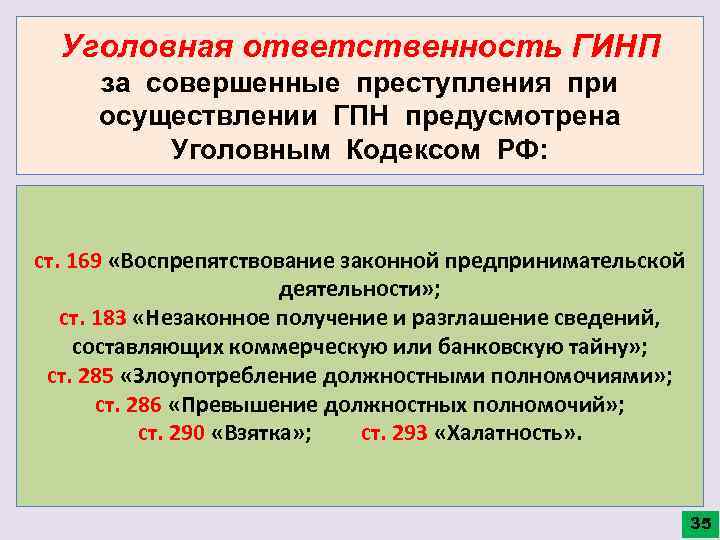 Уголовная ответственность ГИНП за совершенные преступления при осуществлении ГПН предусмотрена Уголовным Кодексом РФ:

ст. 169 «Воспрепятствование законной предпринимательской деятельности»;
ст. 183 «Незаконное получение и разглашение сведений, составляющих коммерческую или банковскую тайну»;
ст. 285 «Злоупотребление должностными полномочиями»;
ст. 286 «Превышение должностных полномочий»;
ст. 290 «Взятка»; ст. 293 «Халатность».

35